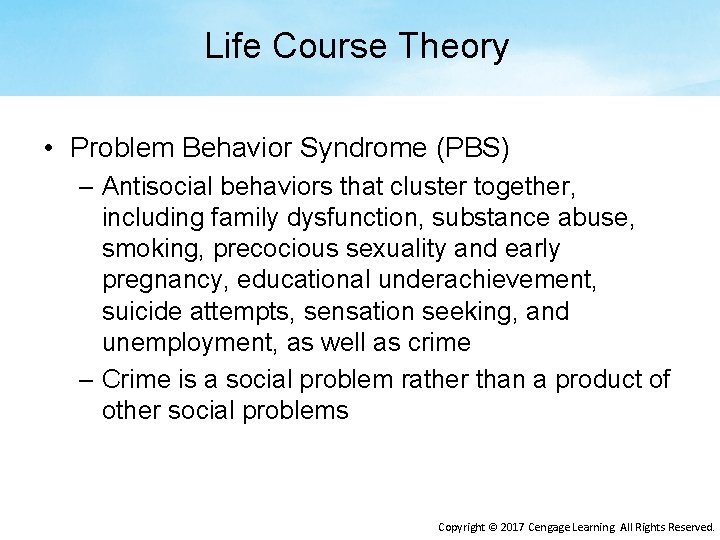 Life Course Theory

• Problem Behavior Syndrome (PBS)

– Antisocial behaviors that cluster together, including family dysfunction, substance abuse, smoking, precocious sexuality and early pregnancy, educational underachievement, suicide attempts, sensation seeking, and unemployment, as well as crime

– Crime is a social problem rather than a product of other social problems

Copyright © 2017 Cengage Learning All Rights Reserved.